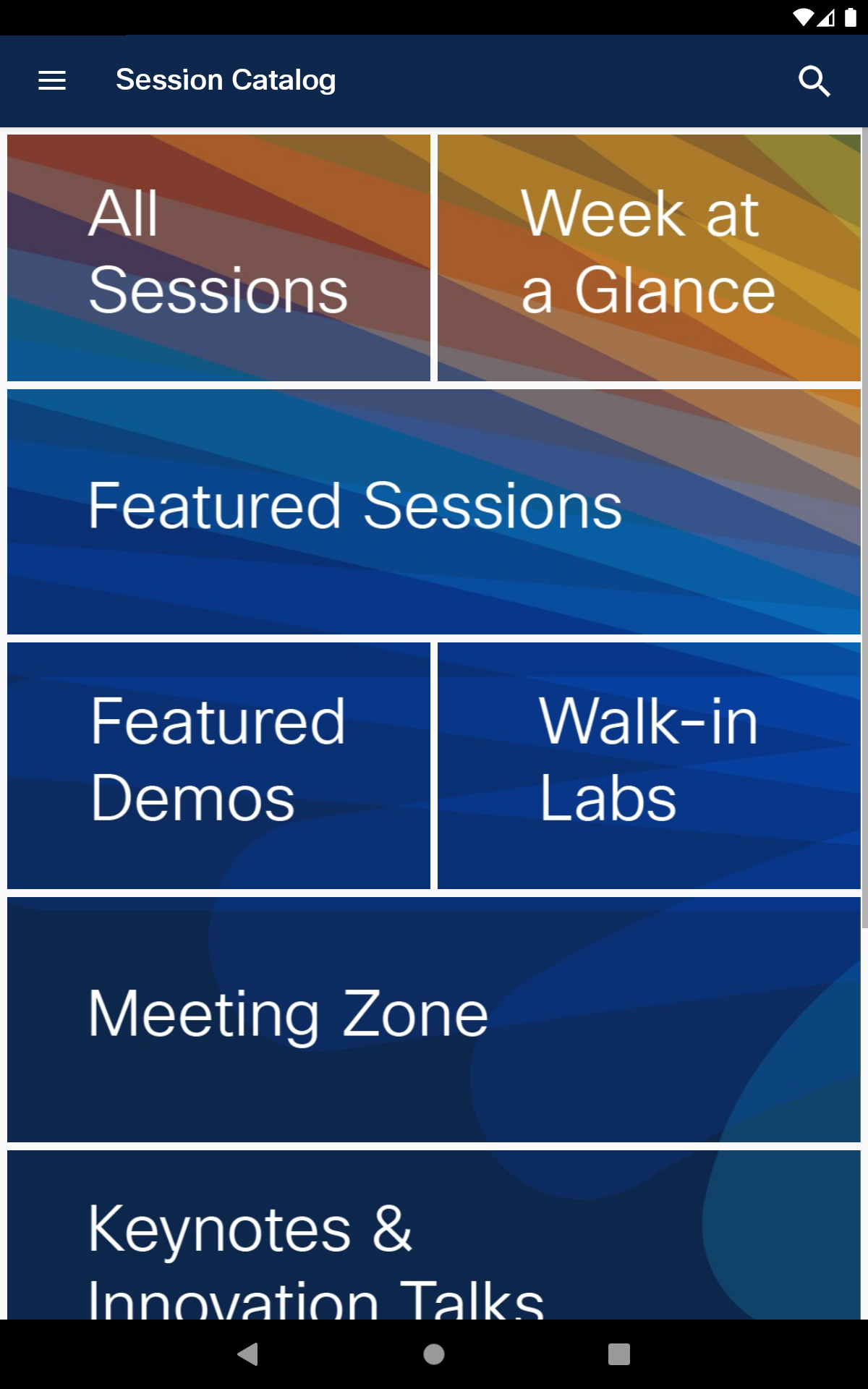 Session Catalog

All Sessions

Week at a Glance

Featured Sessions

Featured Demos

Walk-in Labs

Meeting Zone

Keynotes & Innovation Talks